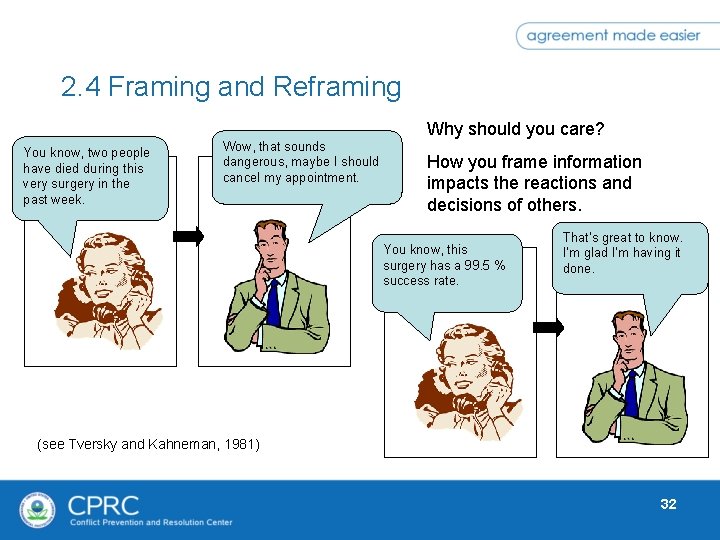 agreement made easier

2.4 Framing and Reframing

You know, two people have died during this very surgery in the past week.

Wow, that sounds dangerous, maybe I should cancel my appointment.

Why should you care?

How you frame information impacts the reactions and decisions of others.

You know, this surgery has a 99.5 % success rate.

That's great to know. I'm glad I'm having it done.

(see Tversky and Kahneman, 1981)

CPRC
Conflict Prevention and Resolution Center

32